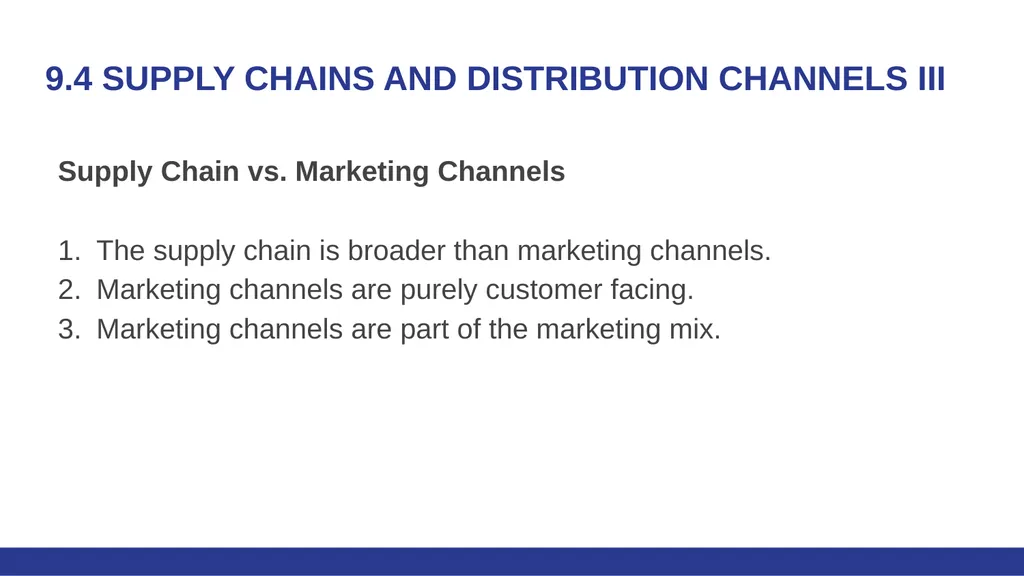 9.4 SUPPLY CHAINS AND DISTRIBUTION CHANNELS III

Supply Chain vs. Marketing Channels

1. The supply chain is broader than marketing channels.
2. Marketing channels are purely customer facing.
3. Marketing channels are part of the marketing mix.